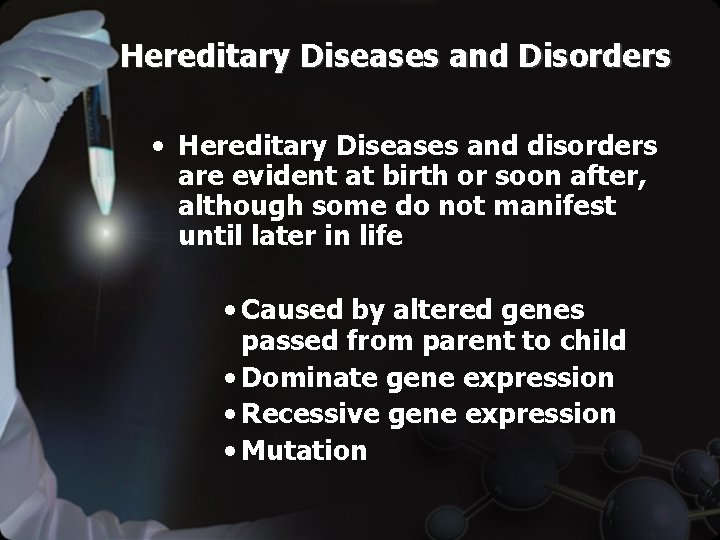 Hereditary Diseases and Disorders

• Hereditary Diseases and disorders are evident at birth or soon after, although some do not manifest until later in life

• Caused by altered genes passed from parent to child
• Dominate gene expression
• Recessive gene expression
• Mutation